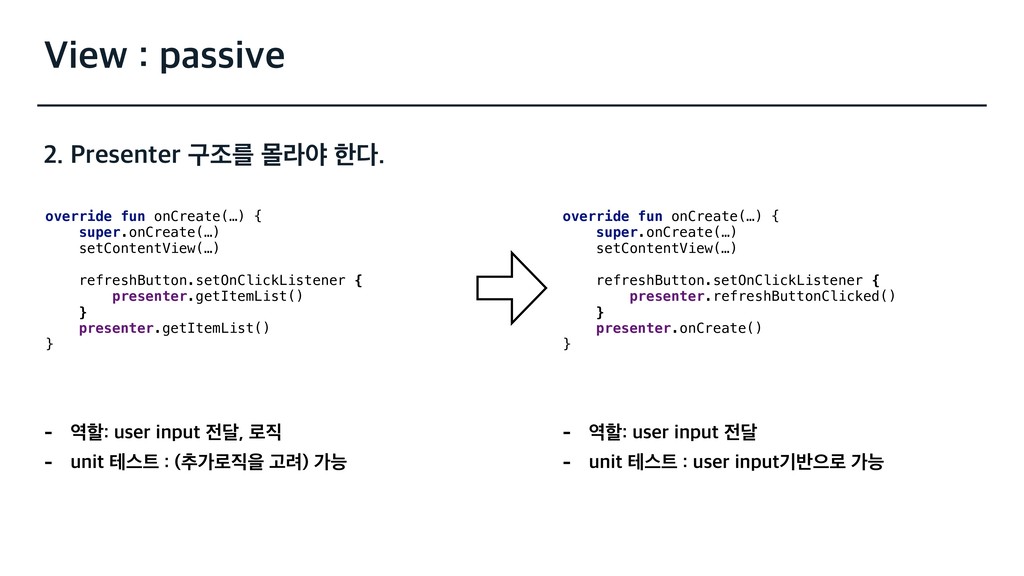 View : passive

2. Presenter 구조를 몰라야 한다.

override fun onCreate(…) {
    super.onCreate(…)
    setContentView(…)

    refreshButton.setOnClickListener {
        presenter.getItemList()
    }
    presenter.getItemList()
}

- 역할: user input 전달, 로직
- unit 테스트 : (추가로직을 고려) 가능

override fun onCreate(…) {
    super.onCreate(…)
    setContentView(…)

    refreshButton.setOnClickListener {
        presenter.refreshButtonClicked()
    }
    presenter.onCreate()
}

- 역할: user input 전달
- unit 테스트 : user input기반으로 가능